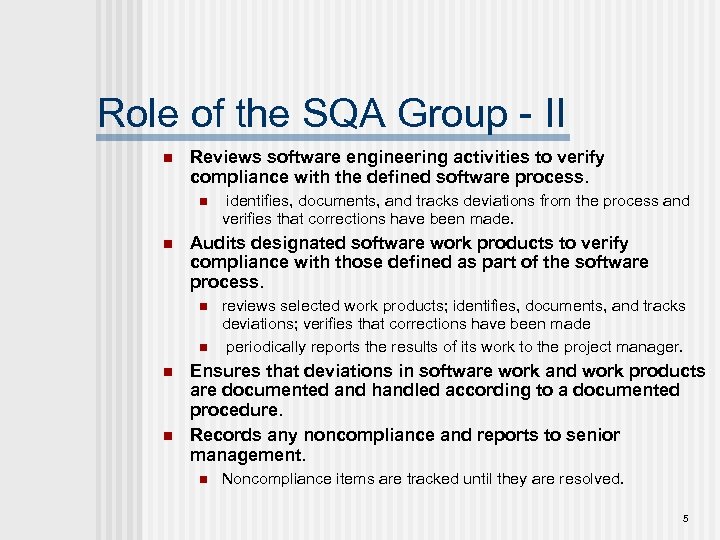 Role of the SQA Group - II

Reviews software engineering activities to verify compliance with the defined software process.

identifies, documents, and tracks deviations from the process and verifies that corrections have been made.

Audits designated software work products to verify compliance with those defined as part of the software process.

reviews selected work products; identifies, documents, and tracks deviations; verifies that corrections have been made

periodically reports the results of its work to the project manager.

Ensures that deviations in software work and work products are documented and handled according to a documented procedure.

Records any noncompliance and reports to senior management.

Noncompliance items are tracked until they are resolved.

5